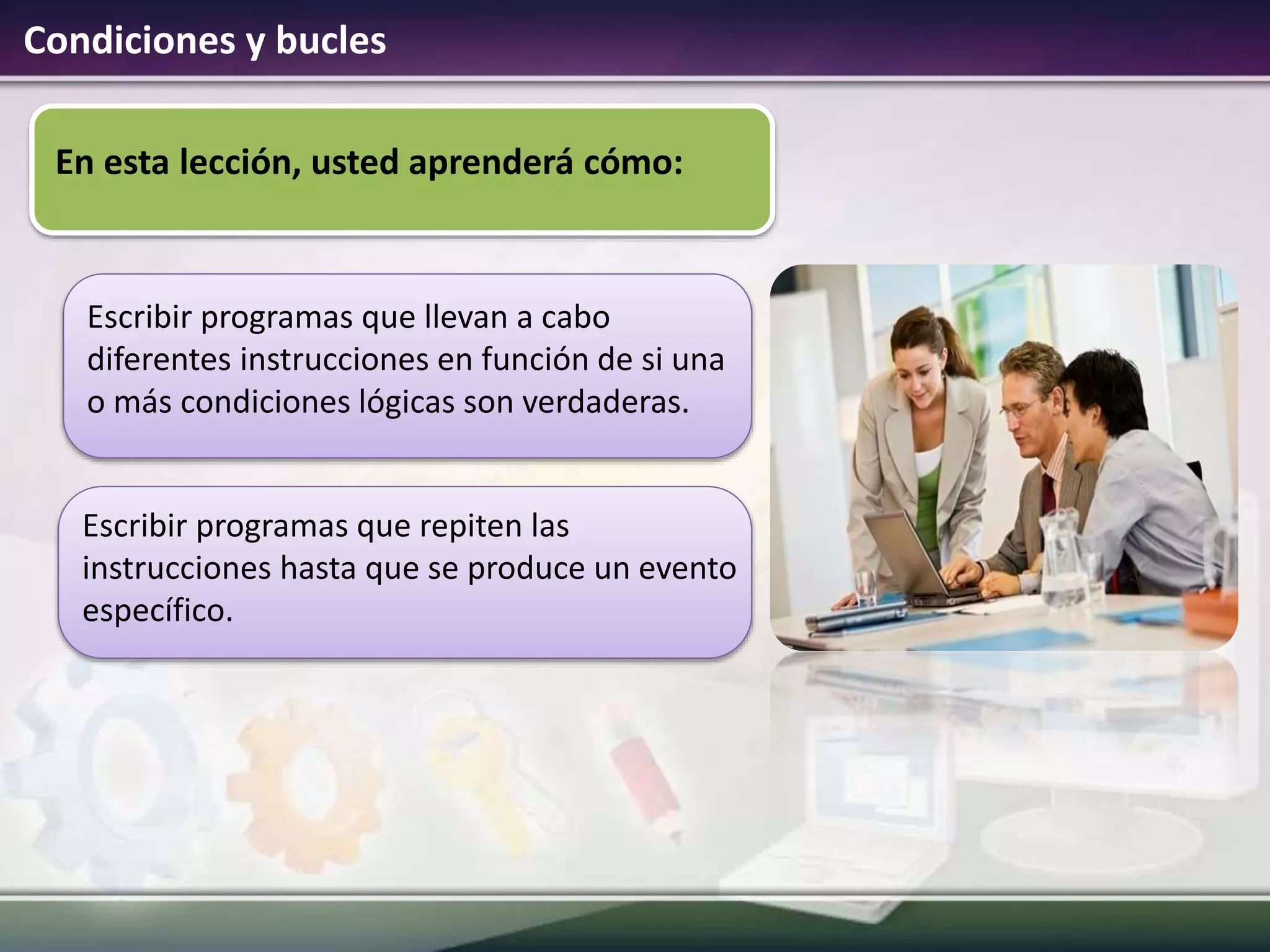 Condiciones y bucles

En esta lección, usted aprenderá cómo:

Escribir programas que llevan a cabo diferentes instrucciones en función de si una o más condiciones lógicas son verdaderas.

Escribir programas que repiten las instrucciones hasta que se produce un evento específico.